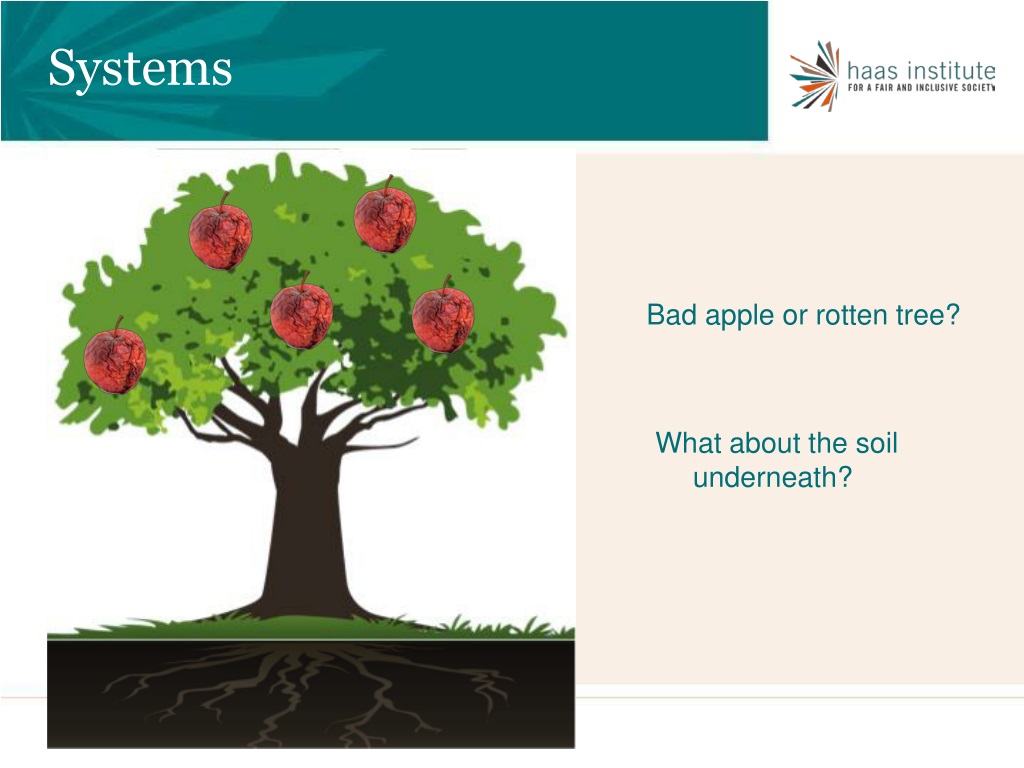 Systems

haas institute
FOR A FAIR AND INCLUSIVE SOCIETY

Bad apple or rotten tree?

What about the soil underneath?